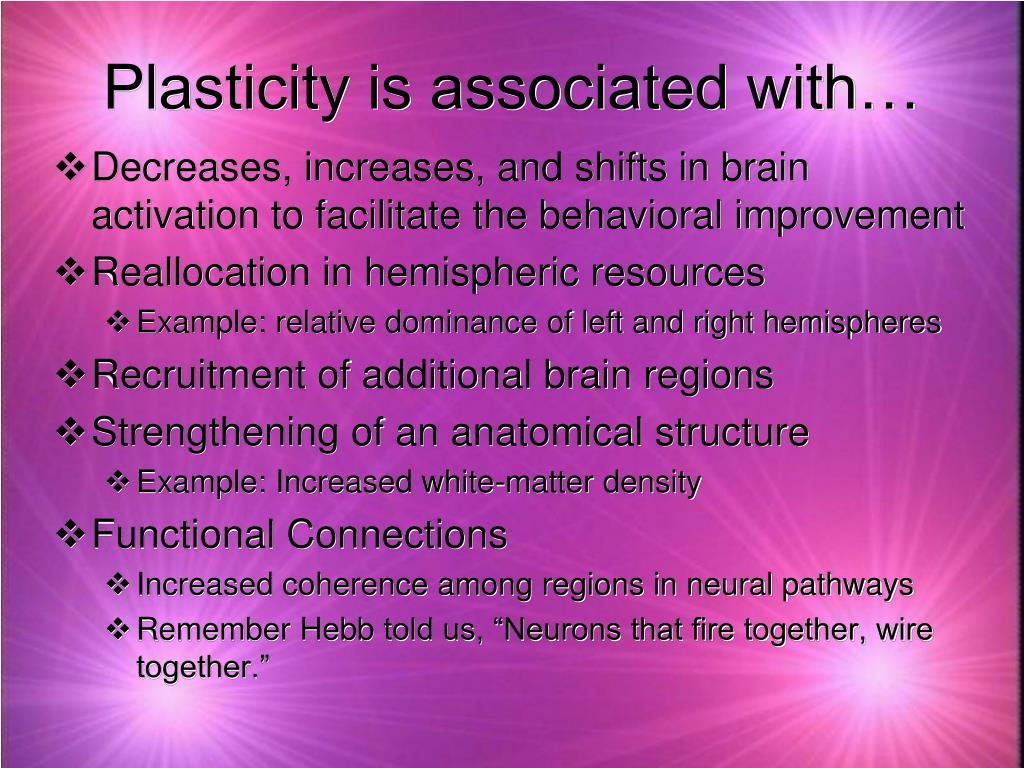 Plasticity is associated with…

❖ Decreases, increases, and shifts in brain activation to facilitate the behavioral improvement

❖ Reallocation in hemispheric resources

❖ Example: relative dominance of left and right hemispheres

❖ Recruitment of additional brain regions

❖ Strengthening of an anatomical structure

❖ Example: Increased white-matter density

❖ Functional Connections

❖ Increased coherence among regions in neural pathways

❖ Remember Hebb told us, “Neurons that fire together, wire together.”